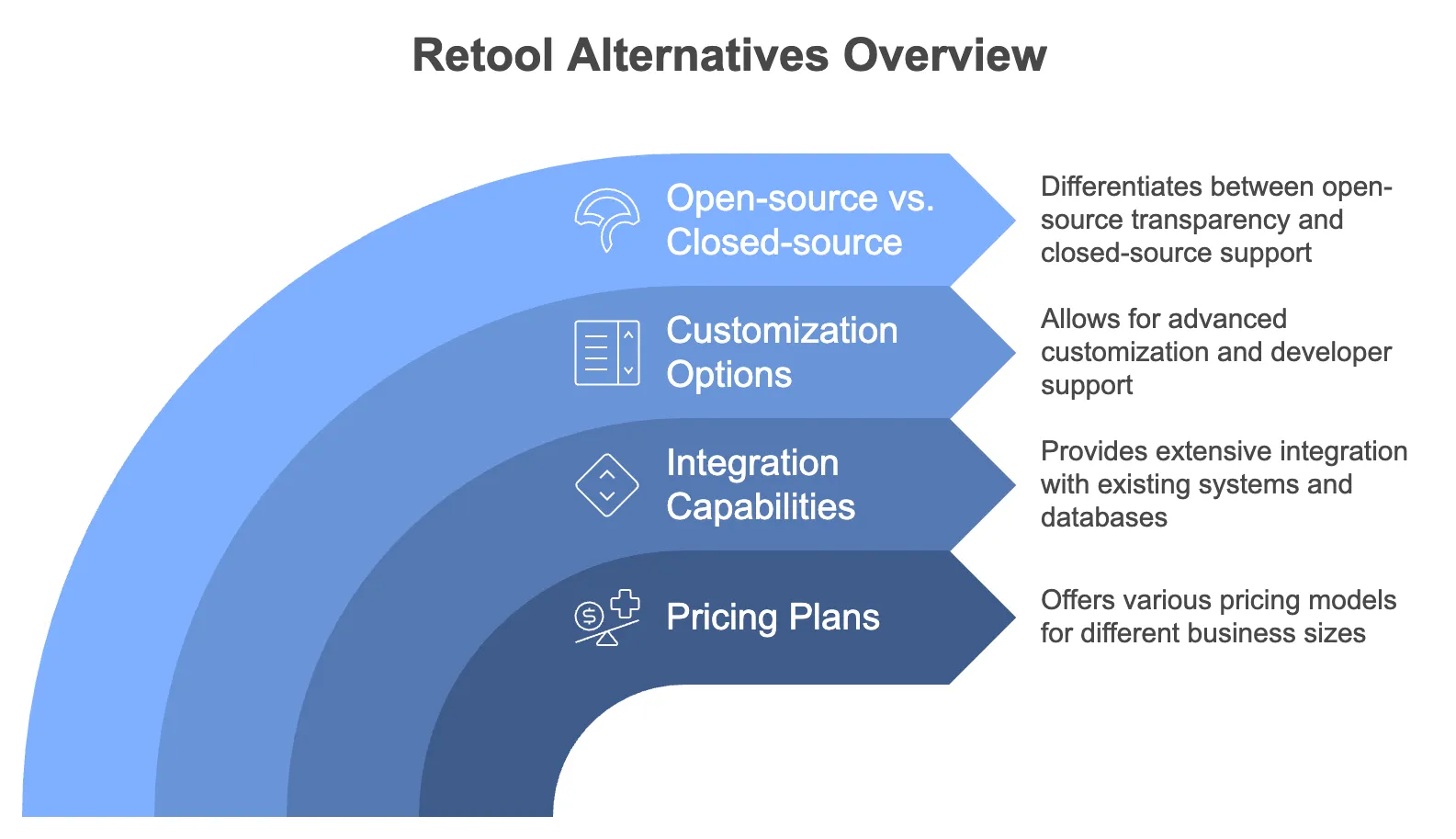 Retool Alternatives Overview

Open-source vs. Closed-source

Differentiates between open-source transparency and closed-source support

Customization Options

Allows for advanced customization and developer support

Integration Capabilities

Provides extensive integration with existing systems and databases

Pricing Plans

Offers various pricing models for different business sizes